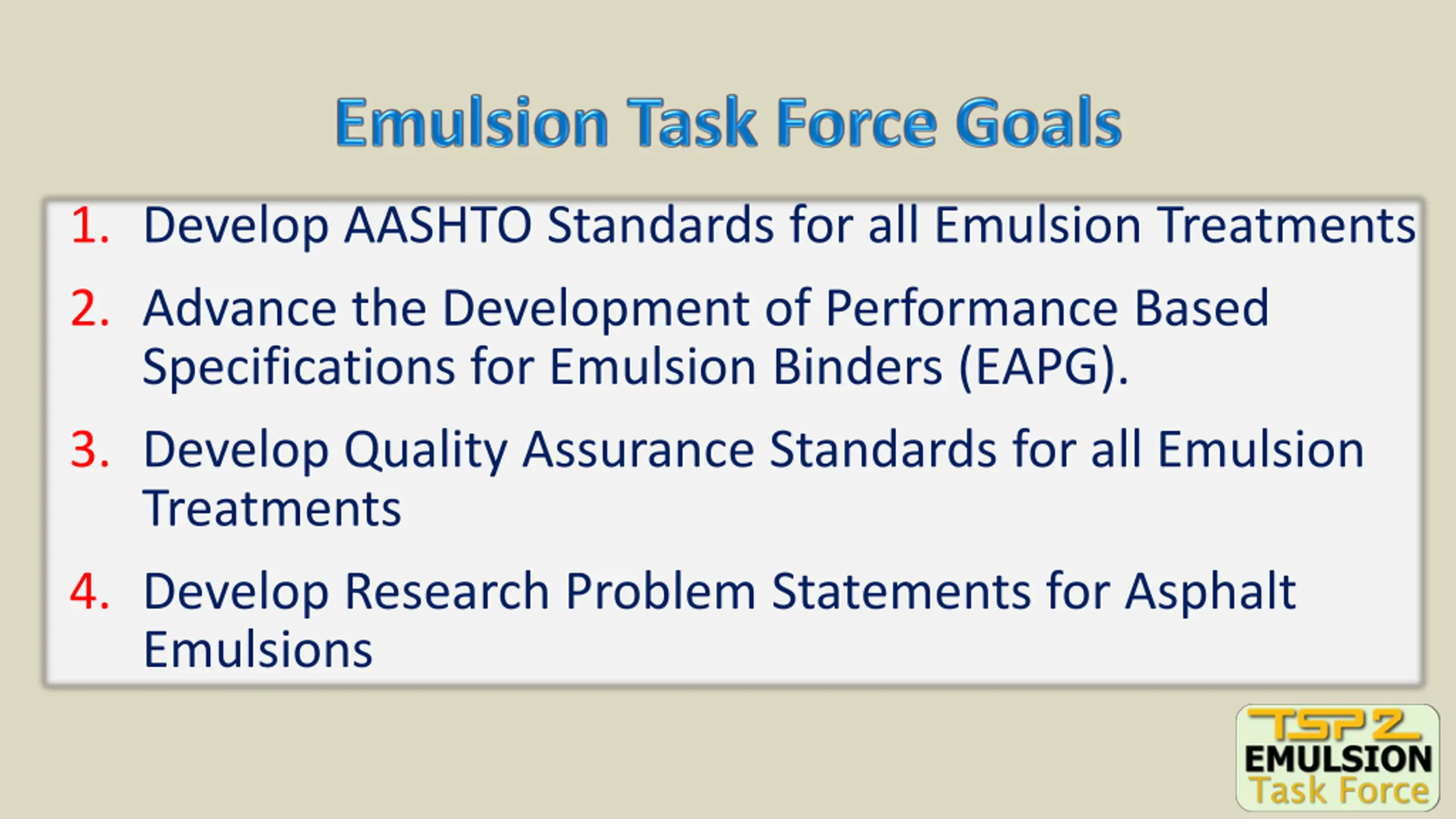 Emulsion Task Force Goals

1. Develop AASHTO Standards for all Emulsion Treatments

2. Advance the Development of Performance Based Specifications for Emulsion Binders (EAPG).

3. Develop Quality Assurance Standards for all Emulsion Treatments

4. Develop Research Problem Statements for Asphalt Emulsions

TSP2
EMULSION
Task Force